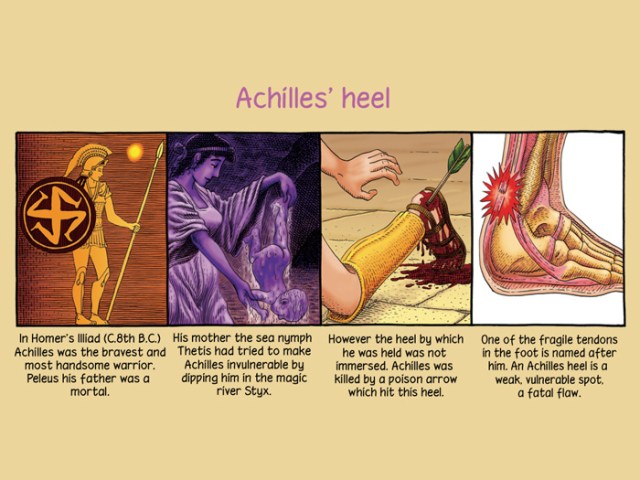 Achilles' heel

In Homer's Illiad (C.8th B.C.) Achilles was the bravest and most handsome warrior. Peleus his father was a mortal.

His mother the sea nymph Thetis had tried to make Achilles invulnerable by dipping him in the magic river Styx.

However the heel by which he was held was not immersed. Achilles was killed by a poison arrow which hit this heel.

One of the fragile tendons in the foot is named after him. An Achilles heel is a weak, vulnerable spot, a fatal flaw.